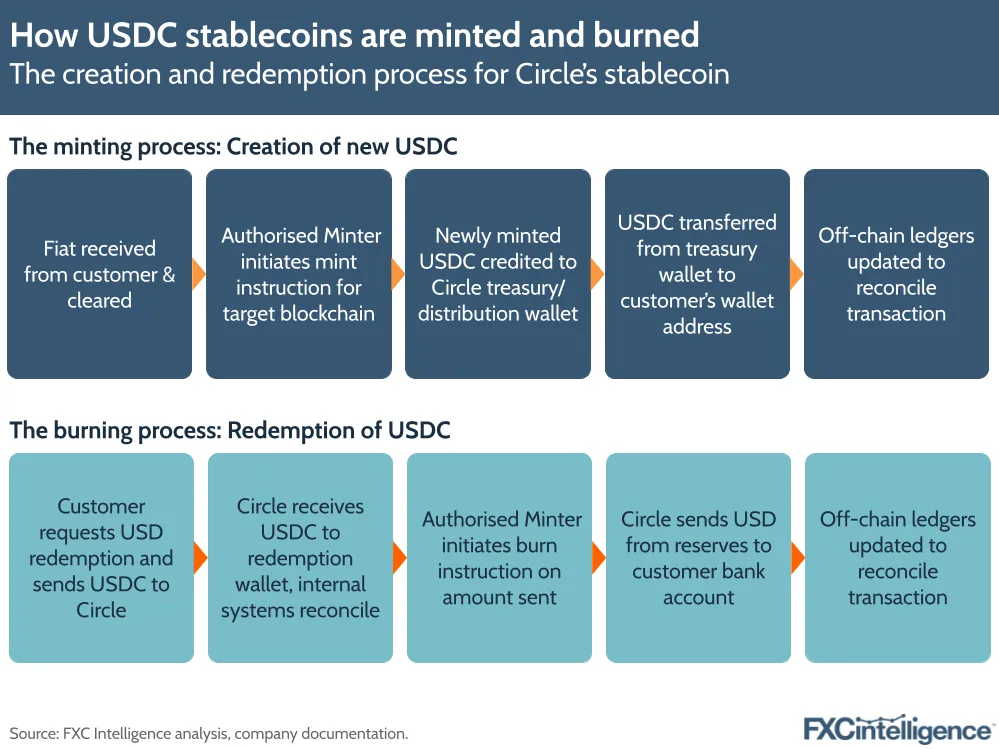 How USDC stablecoins are minted and burned
The creation and redemption process for Circle's stablecoin

The minting process: Creation of new USDC

Fiat received from customer & cleared

Authorised Minter initiates mint instruction for target blockchain

Newly minted USDC credited to Circle treasury/ distribution wallet

USDC transferred from treasury wallet to customer's wallet address

Off-chain ledgers updated to reconcile transaction

The burning process: Redemption of USDC

Customer requests USD redemption and sends USDC to Circle

Circle receives USDC to redemption wallet, internal systems reconcile

Authorised Minter initiates burn instruction on amount sent

Circle sends USD from reserves to customer bank account

Off-chain ledgers updated to reconcile transaction

Source: FXC Intelligence analysis, company documentation.

FXCintelligence